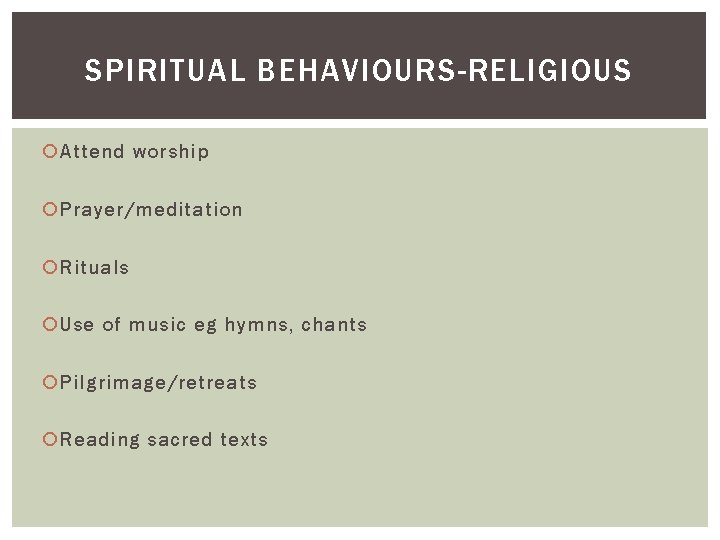 SPIRITUAL BEHAVIOURS-RELIGIOUS

Attend worship

Prayer/meditation

Rituals

Use of music eg hymns, chants

Pilgrimage/retreats

Reading sacred texts